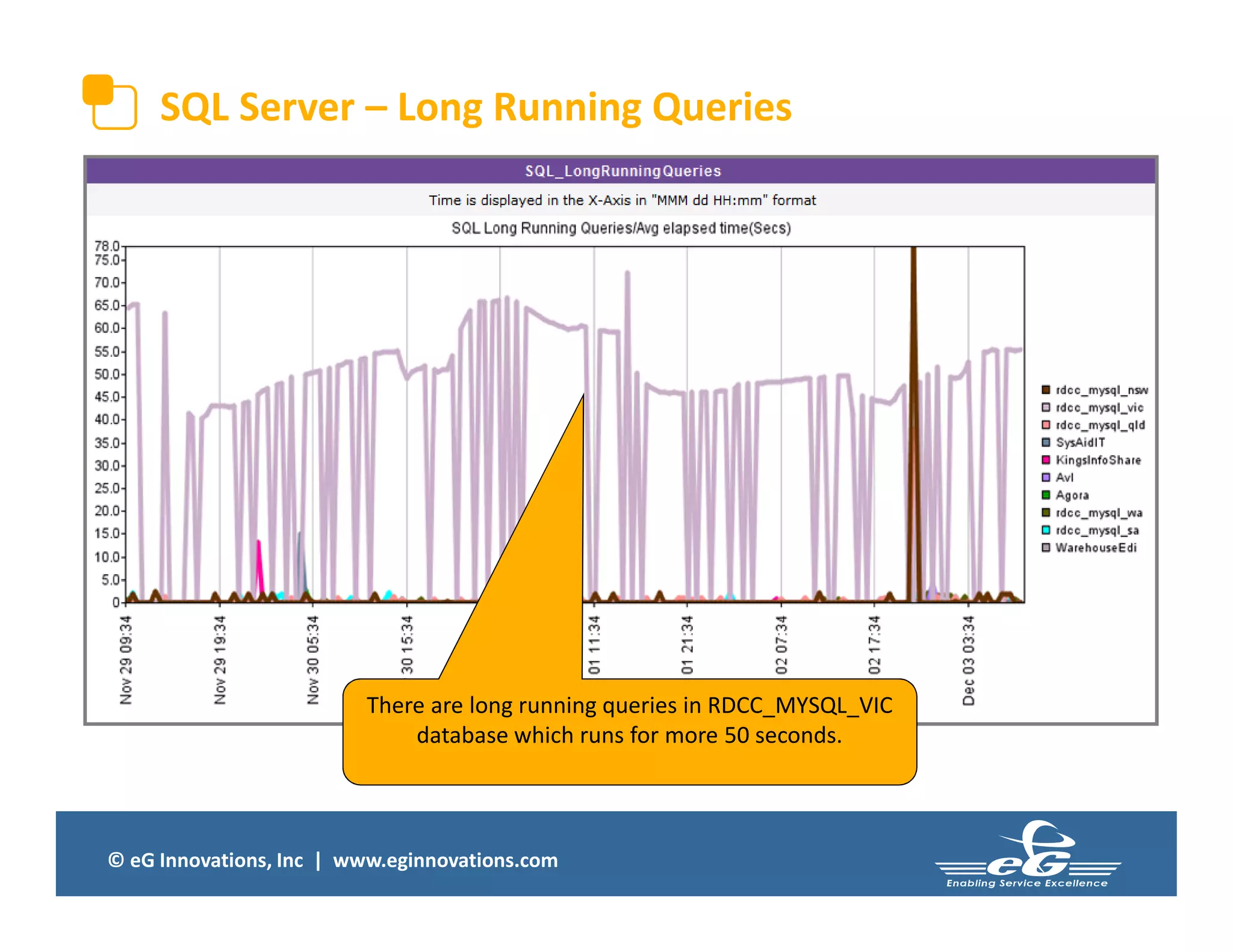 SQL Server – Long Running Queries

SQL_LongRunningQueries

Time is displayed in the X-Axis in "MMM dd HH:mm" format

SQL Long Running Queries/Avg elapsed time(Secs)

78.0
75.0
70.0
65.0
60.0
55.0
50.0
45.0
40.0
35.0
30.0
25.0
20.0
15.0
10.0
5.0
0

Nov 29 09:34
Nov 29 19:34
Nov 30 05:34
30 15:34
01 11:34
01 21:34
02 07:34
02 17:34
Dec 03 03:34

rdcc_mysql_nsw
rdcc_mysql_vic
rdcc_mysql_qld
SysAidIT
KingsInfoShare
Avl
Agora
rdcc_mysql_wa
rdcc_mysql_sa
WarehouseEdi

There are long running queries in RDCC_MYSQL_VIC database which runs for more 50 seconds.

© eG Innovations, Inc | www.eginnovations.com

eG
Enabling Service Excellence